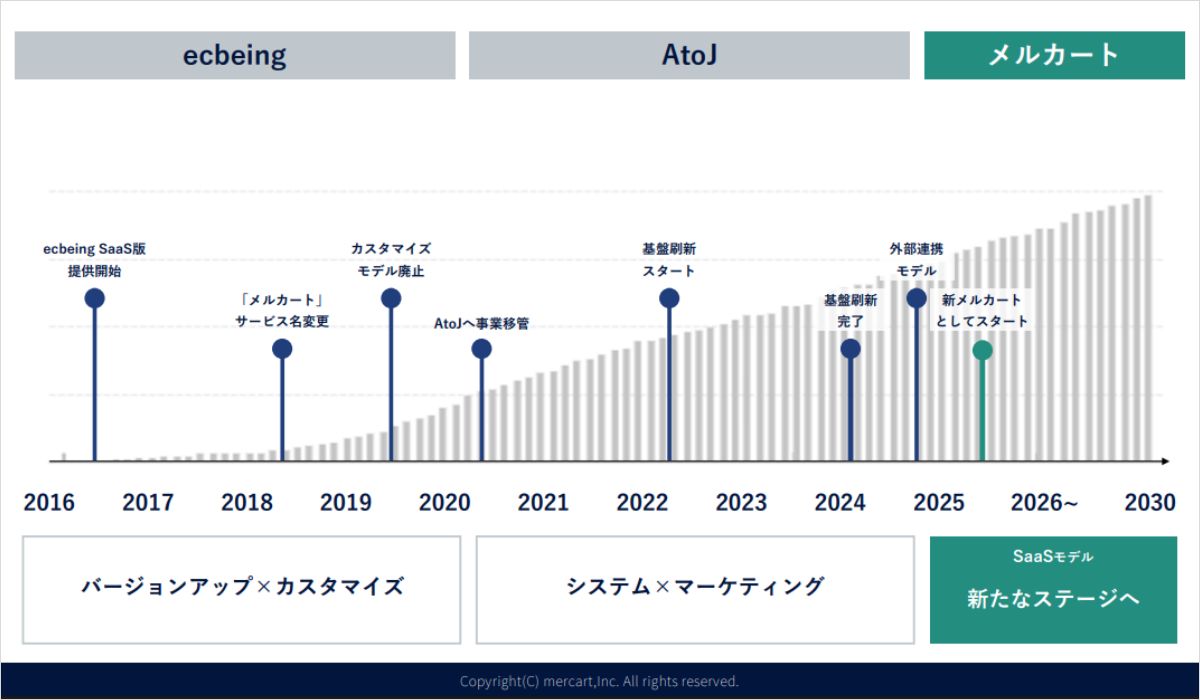 ecbeing

AtoJ

メルカート

ecbeing SaaS版
提供開始

「メルカート」
サービス名変更

カスタマイズ
モデル廃止

AtoJへ事業移管

基盤刷新
スタート

基盤刷新
完了

外部連携
モデル

新メルカート
としてスタート

2016 2017 2018 2019 2020 2021 2022 2023 2024 2025 2026~ 2030

バージョンアップ×カスタマイズ

システム×マーケティング

SaaSモデル
新たなステージへ

Copyright(C) mercart,Inc. All rights reserved.